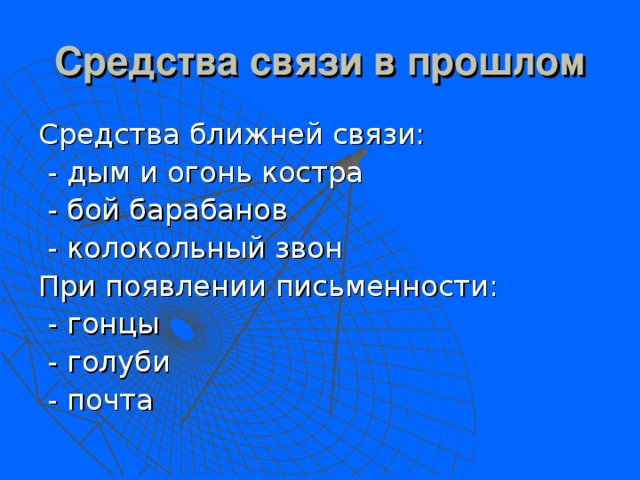 Средства связи в прошлом

Средства ближней связи:
- дым и огонь костра
- бой барабанов
- колокольный звон
При появлении письменности:
- гонцы
- голуби
- почта